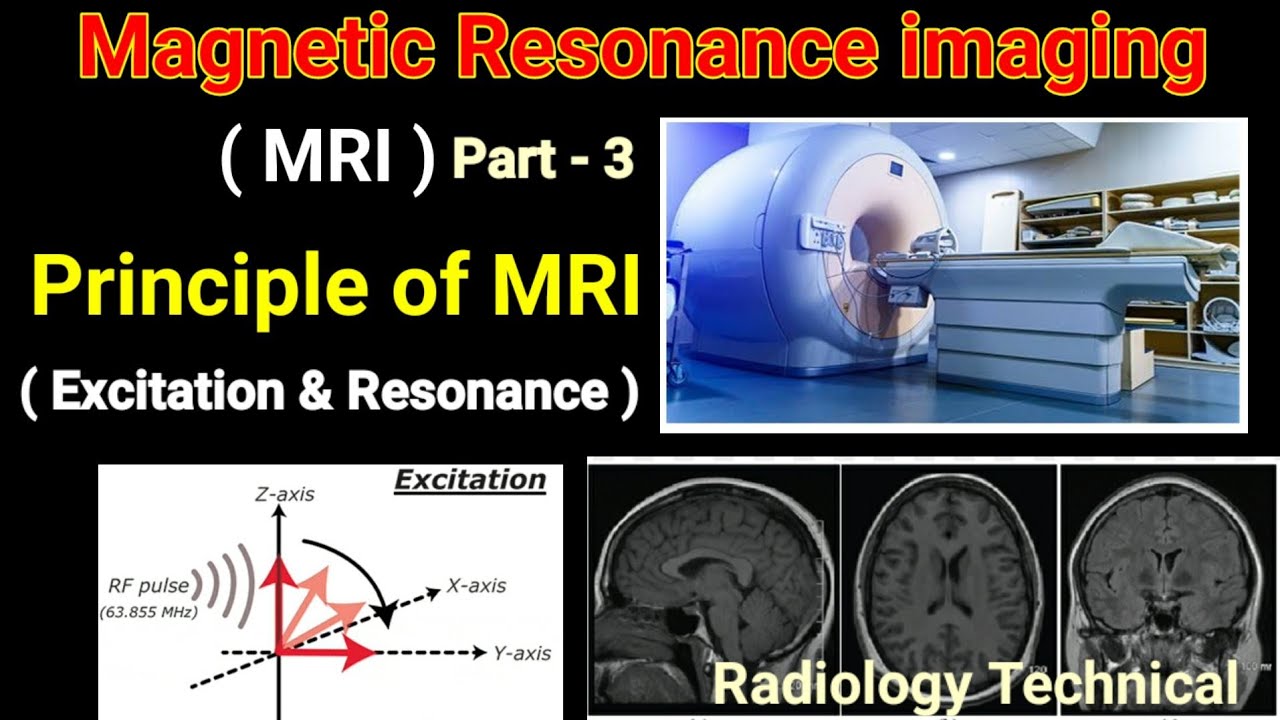 Magnetic Resonance imaging

( MRI ) Part - 3

Principle of MRI

( Excitation & Resonance )

Excitation

Z-axis

RF pulse
(63.855 MHz)

X-axis

Y-axis

Radiology Technical